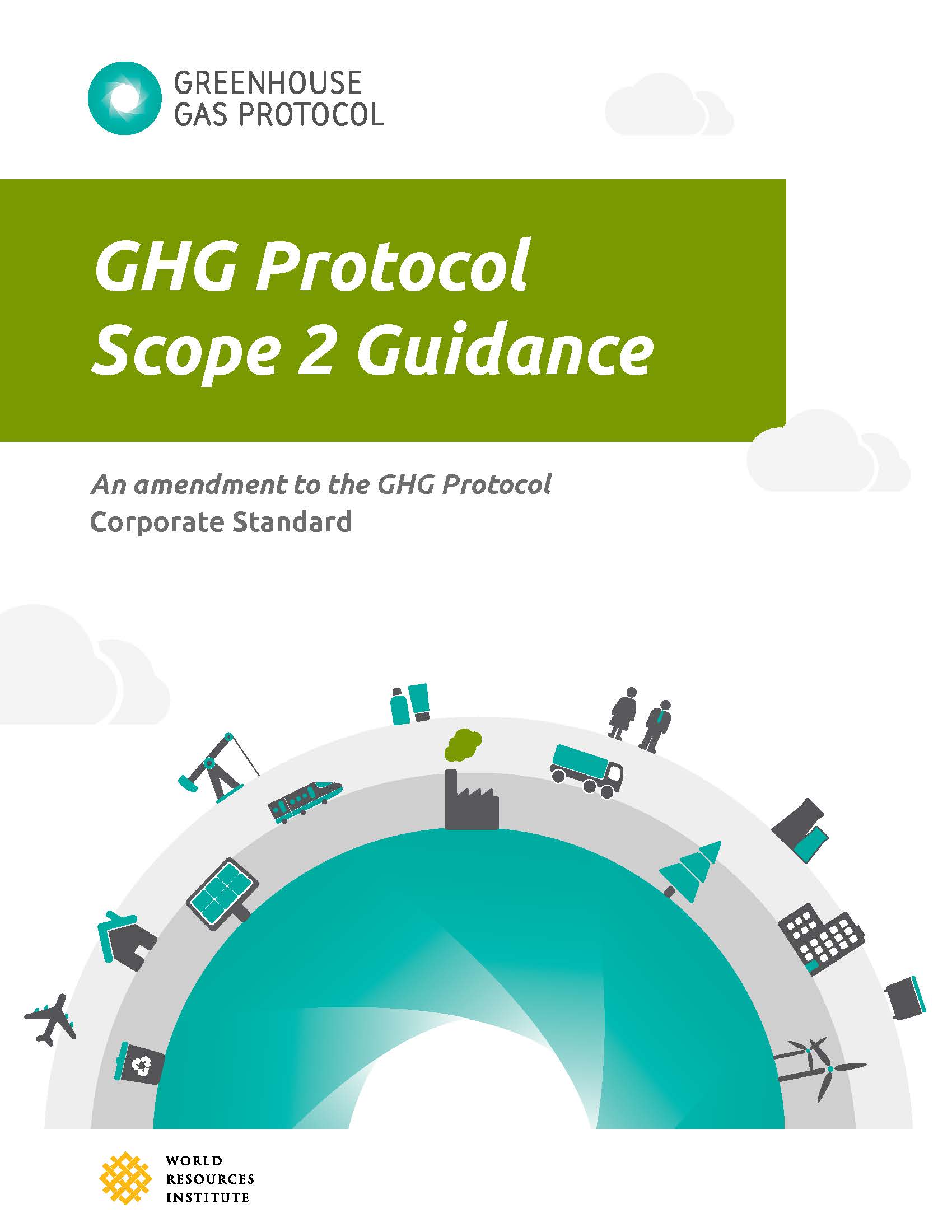 GREENHOUSE GAS PROTOCOL

GHG Protocol Scope 2 Guidance

An amendment to the GHG Protocol Corporate Standard

WORLD RESOURCES INSTITUTE